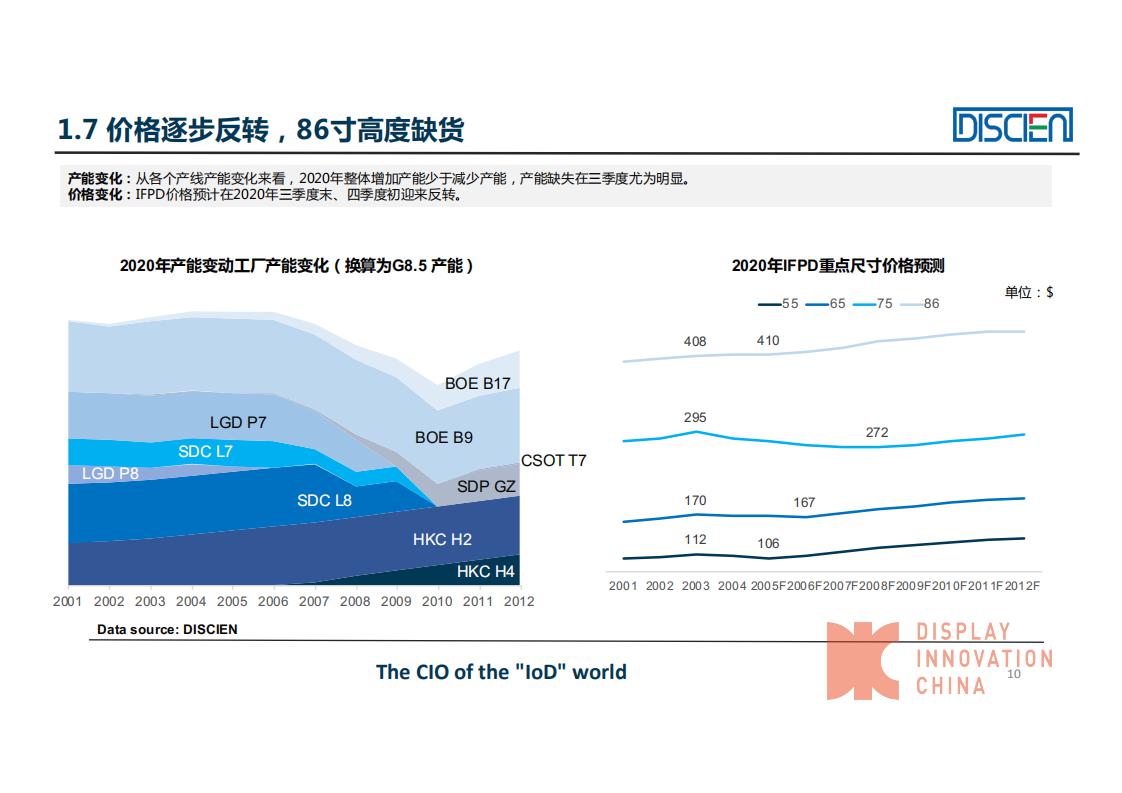 1.7 价格逐步反转，86寸高度缺货

DISCIEN

产能变化：从各个产线产能变化来看，2020年整体增加产能少于减少产能，产能缺失在三季度尤为明显。
价格变化：IFPD价格预计在2020年三季度末、四季度初迎来反转。

2020年产能变动工厂产能变化（换算为G8.5 产能）

BOE B17
LGD P7
BOE B9
SDC L7
CSOT T7
LGD P8
SDP GZ
SDC L8
HKC H2
HKC H4

2001 2002 2003 2004 2005 2006 2007 2008 2009 2010 2011 2012

Data source: DISCIEN

2020年IFPD重点尺寸价格预测

单位：$

55 65 75 86

408 410
295 272
170 167
112 106

2001 2002 2003 2004 2005F 2006F 2007F 2008F 2009F 2010F 2011F 2012F

The CIO of the "IoD" world

DISPLAY INNOVATION CHINA

10